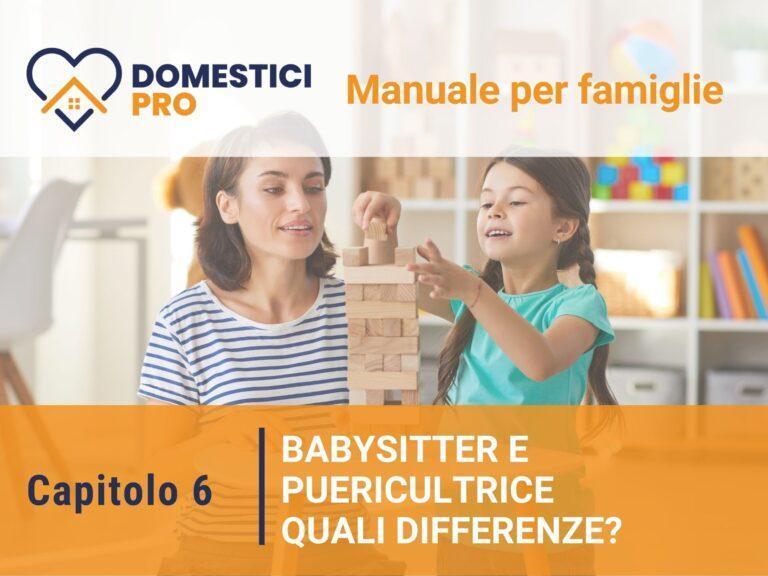 DOMESTICI PRO

Manuale per famiglie

Capitolo 6

BABYSITTER E PUERICULTRICE QUALI DIFFERENZE?